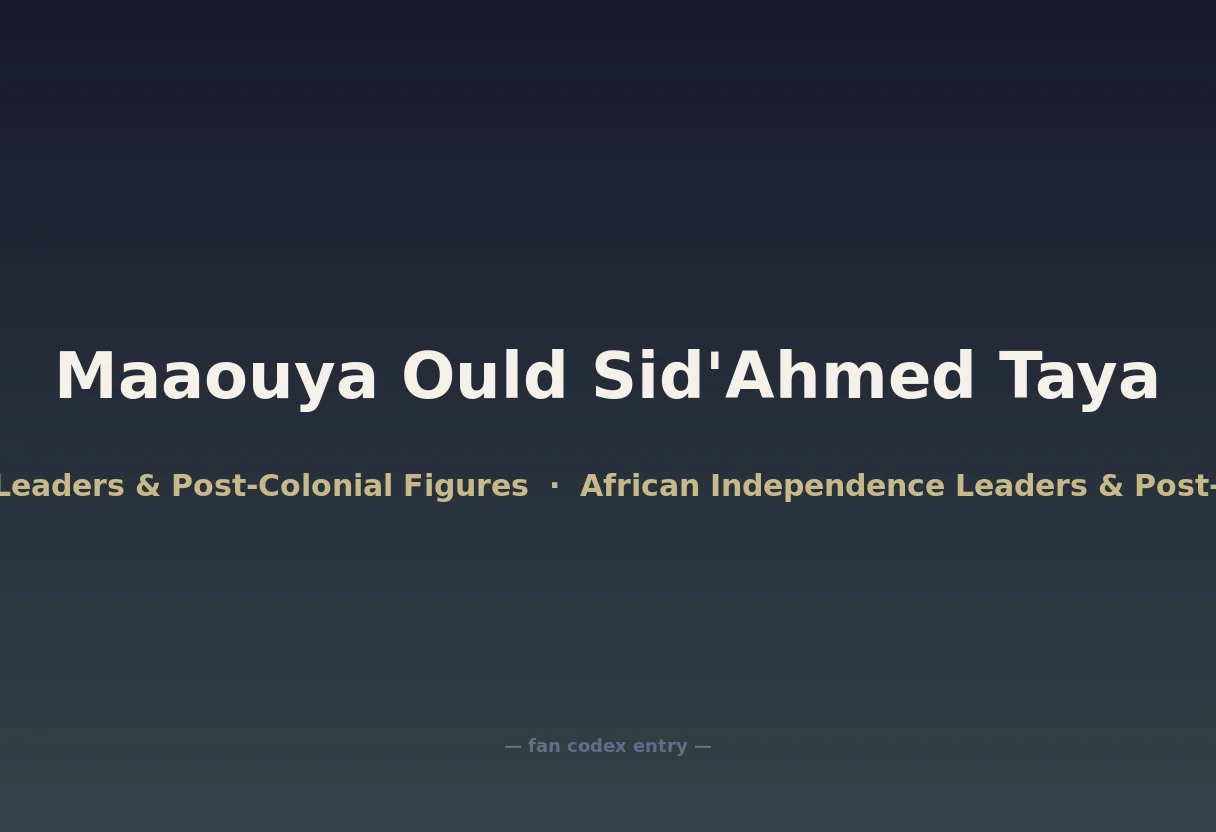 Maaouya Ould Sid'Ahmed Taya

Leaders & Post-Colonial Figures · African Independence Leaders & Post-

— fan codex entry —